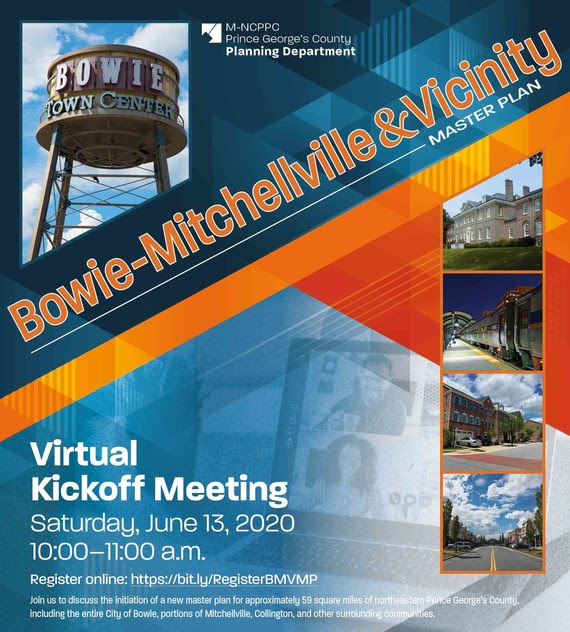 BOWIE
TOWN CENTER

M-NCPPC
Prince George's County
Planning Department

Bowie-Mitchellville & Vicinity
MASTER PLAN

Virtual Kickoff Meeting
Saturday, June 13, 2020
10:00–11:00 a.m.

Register online: https://bit.ly/RegisterBMVMP

Join us to discuss the initiation of a new master plan for approximately 59 square miles of northeastern Prince George's County, including the entire City of Bowie, portions of Mitchellville, Collington, and other surrounding communities.